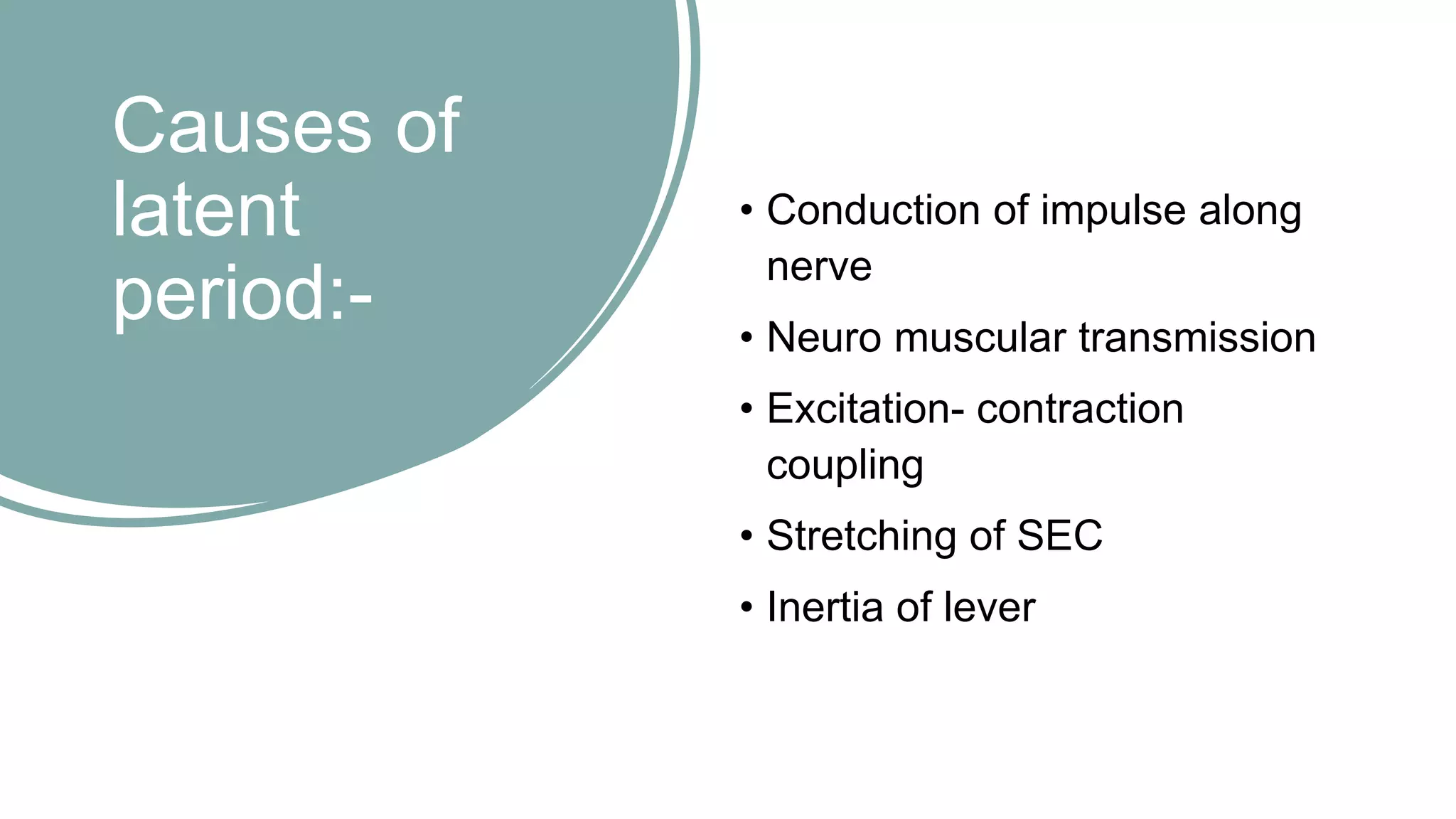 Causes of latent period:-

• Conduction of impulse along nerve
• Neuro muscular transmission
• Excitation- contraction coupling
• Stretching of SEC
• Inertia of lever